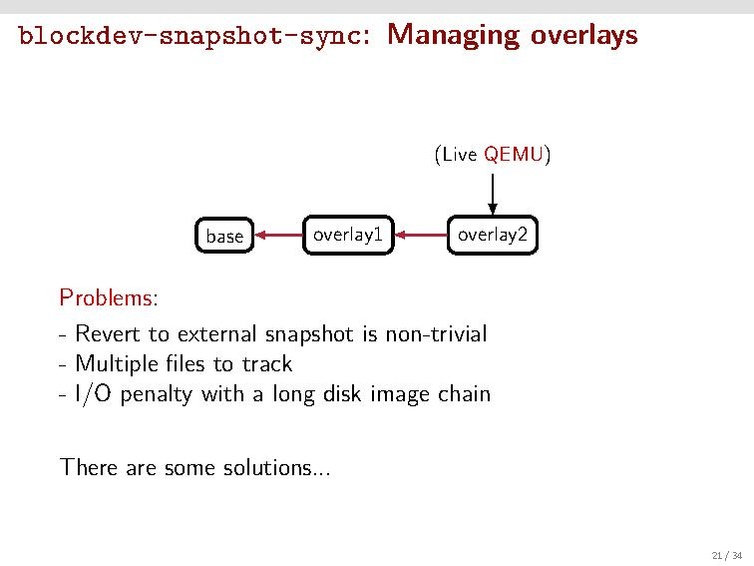 blockdev-snapshot-sync: Managing overlays

(Live QEMU)

base

overlay1

overlay2

Problems:

- Revert to external snapshot is non-trivial
- Multiple files to track
- I/O penalty with a long disk image chain

There are some solutions...

21 / 34